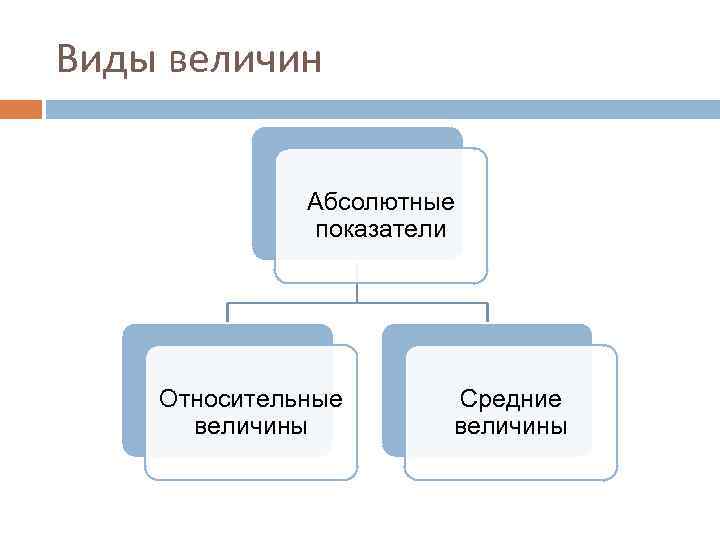 Виды величин

Абсолютные показатели

Относительные величины

Средние величины